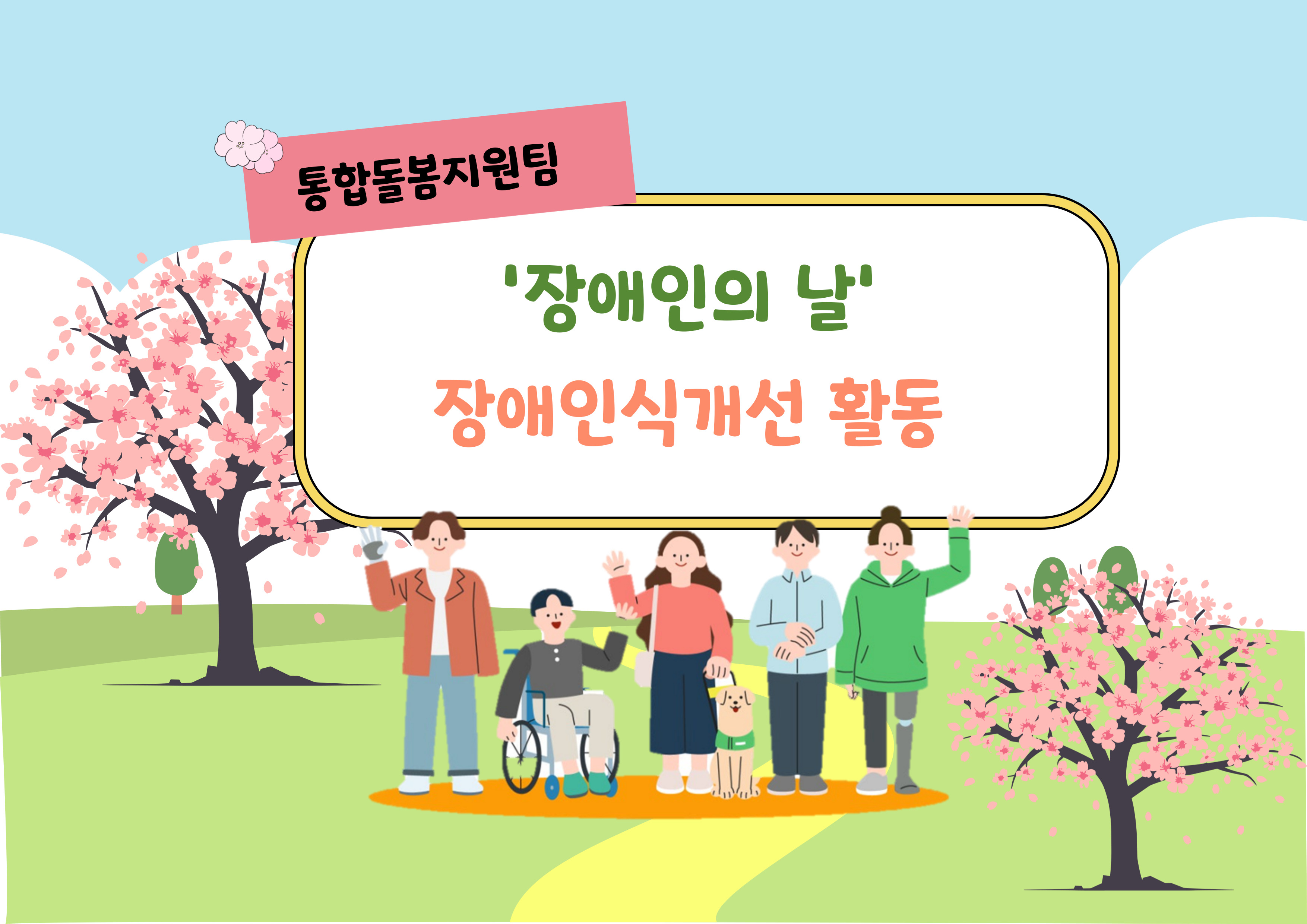 통합돌봄지원팀

'장애인의 날'

장애인식개선 활동